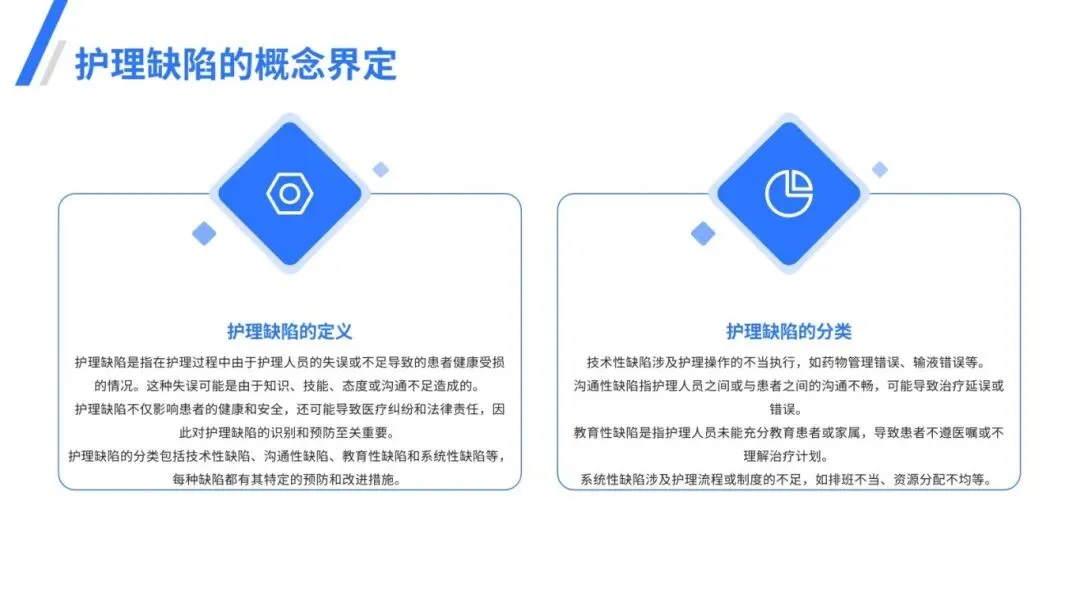 护理缺陷的概念界定

护理缺陷的定义

护理缺陷是指在护理过程中由于护理人员的失误或不足导致的患者健康受损的情况。这种失误可能是由于知识、技能、态度或沟通不足造成的。

护理缺陷不仅影响患者的健康和安全，还可能导致医疗纠纷和法律责任，因此对护理缺陷的识别和预防至关重要。

护理缺陷的分类包括技术性缺陷、沟通性缺陷、教育性缺陷和系统性缺陷等，每种缺陷都有其特定的预防和改进措施。

护理缺陷的分类

技术性缺陷涉及护理操作的不当执行，如药物管理错误、输液错误等。

沟通性缺陷指护理人员之间或与患者之间的沟通不畅，可能导致治疗延误或错误。

教育性缺陷是指护理人员未能充分教育患者或家属，导致患者不遵医嘱或不理解治疗计划。

系统性缺陷涉及护理流程或制度的不足，如排班不当、资源分配不均等。